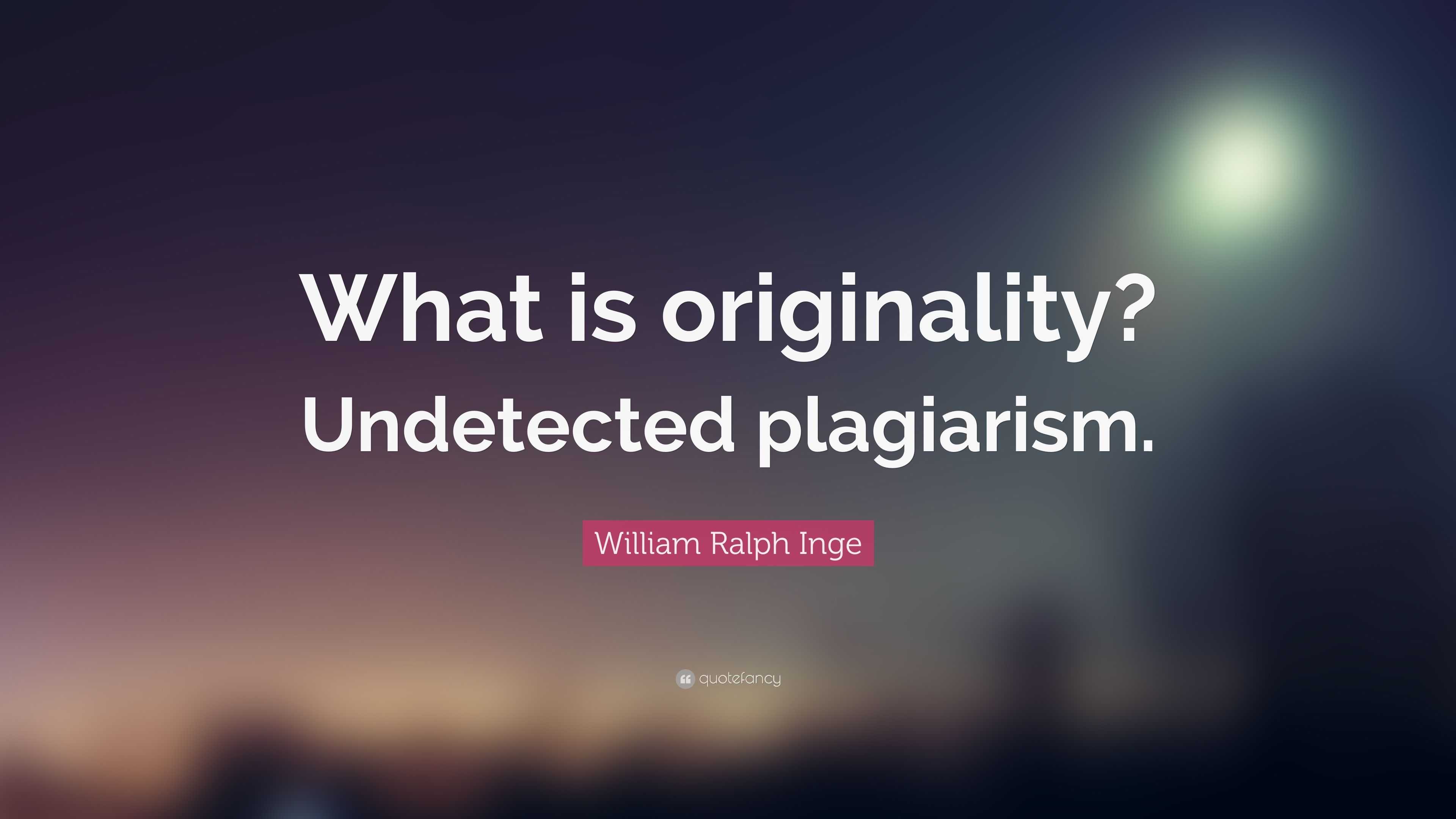 What is originality? Undetected plagiarism.

William Ralph Inge

quotefancy